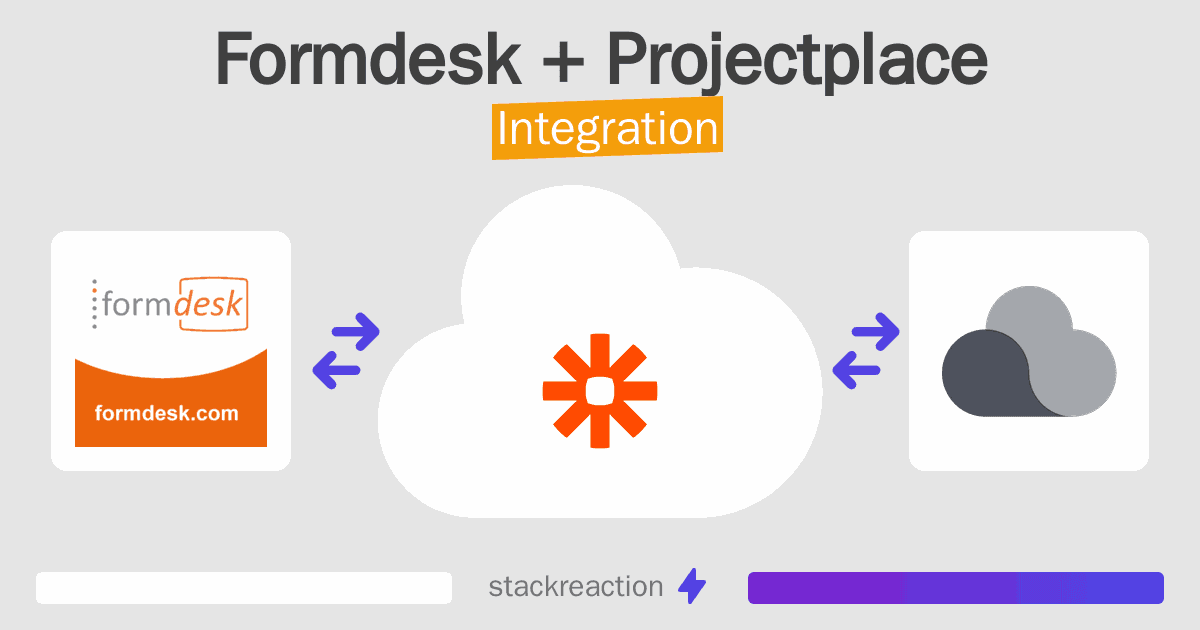 Formdesk + Projectplace
Integration

formdesk
formdesk.com

stackreaction